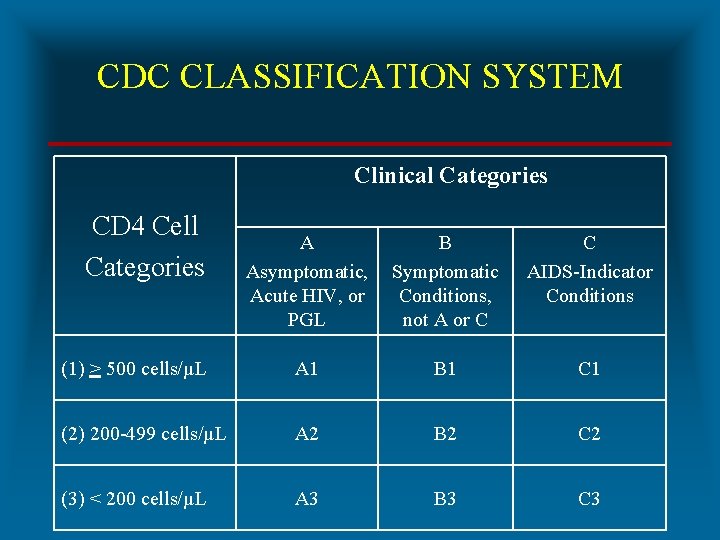 CDC CLASSIFICATION SYSTEM

| CD4 Cell Categories | Clinical Categories | | |
|---|---|---|---|
| | A Asymptomatic, Acute HIV, or PGL | B Symptomatic Conditions, not A or C | C AIDS-Indicator Conditions |
| (1) $\geq$ 500 cells/µL | A1 | B1 | C1 |
| (2) 200-499 cells/µL | A2 | B2 | C2 |
| (3) < 200 cells/µL | A3 | B3 | C3 |